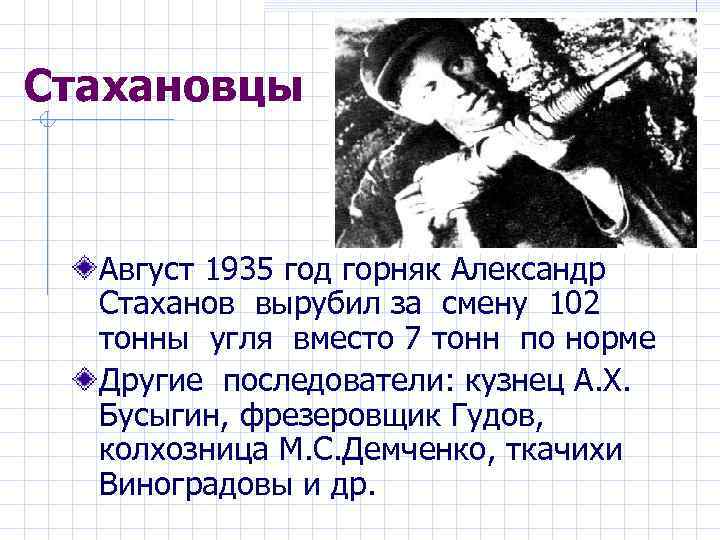 Стахановцы

Август 1935 год горняк Александр Стаханов вырубил за смену 102 тонны угля вместо 7 тонн по норме

Другие последователи: кузнец А.Х. Бусыгин, фрезеровщик Гудов, колхозница М.С.Демченко, ткачихи Виноградовы и др.